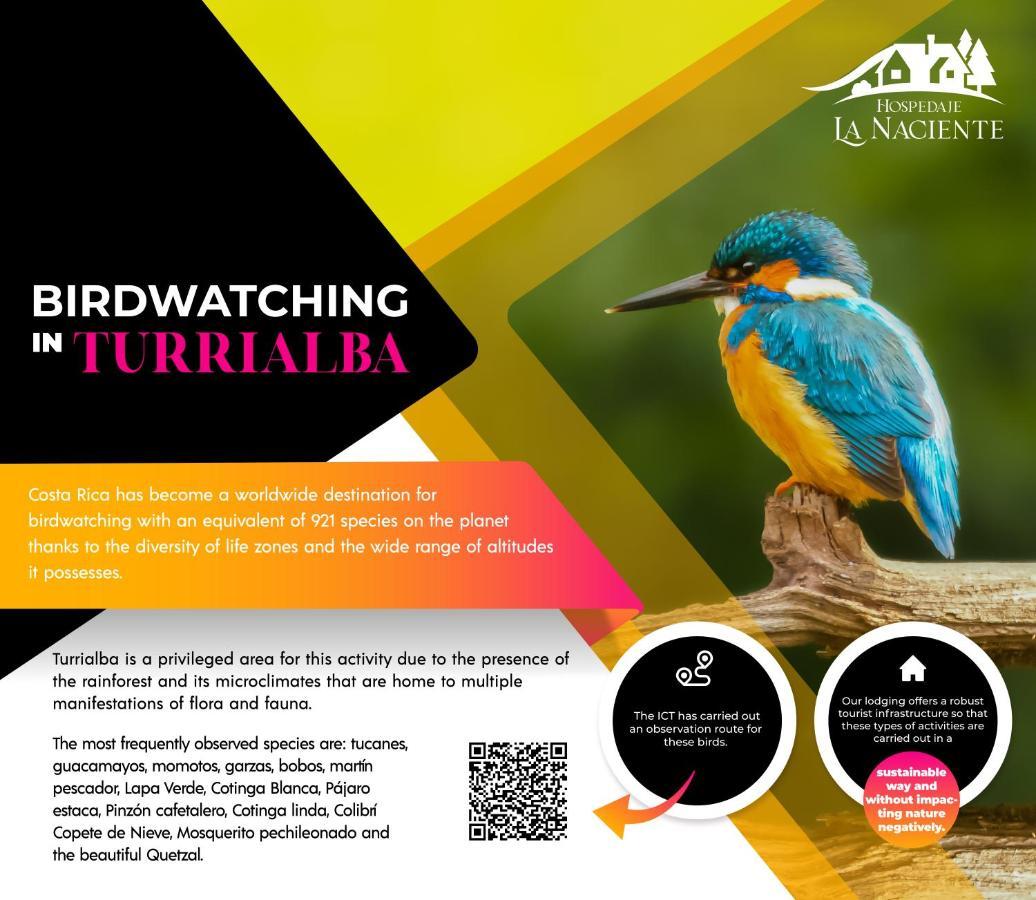 HOSPEDAJE
LA NACIENTE

BIRDWATCHING IN TURRIALBA

Costa Rica has become a worldwide destination for birdwatching with an equivalent of 921 species on the planet thanks to the diversity of life zones and the wide range of altitudes it possesses.

Turrialba is a privileged area for this activity due to the presence of the rainforest and its microclimates that are home to multiple manifestations of flora and fauna.

The most frequently observed species are: tucanes, guacamayos, momotos, garzas, bobos, martín pescador, Lapa Verde, Cotinga Blanca, Pájaro estaca, Pinzón cafetalero, Cotinga linda, Colibrí Copete de Nieve, Mosquerito pechileonado and the beautiful Quetzal.

The ICT has carried out an observation route for these birds.

Our lodging offers a robust tourist infrastructure so that these types of activities are carried out in a

sustainable way and without impacting nature negatively.